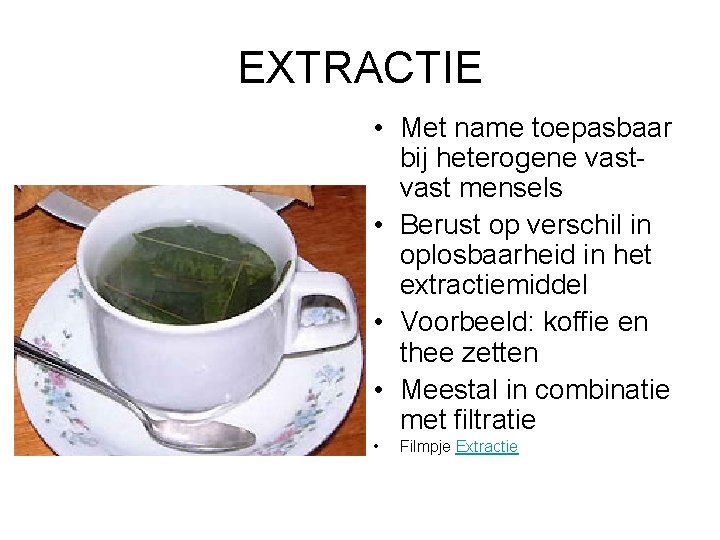 EXTRACTIE

• Met name toepasbaar bij heterogene vast-vast mensels
• Berust op verschil in oplosbaarheid in het extractiemiddel
• Voorbeeld: koffie en thee zetten
• Meestal in combinatie met filtratie
• Filmpje Extractie